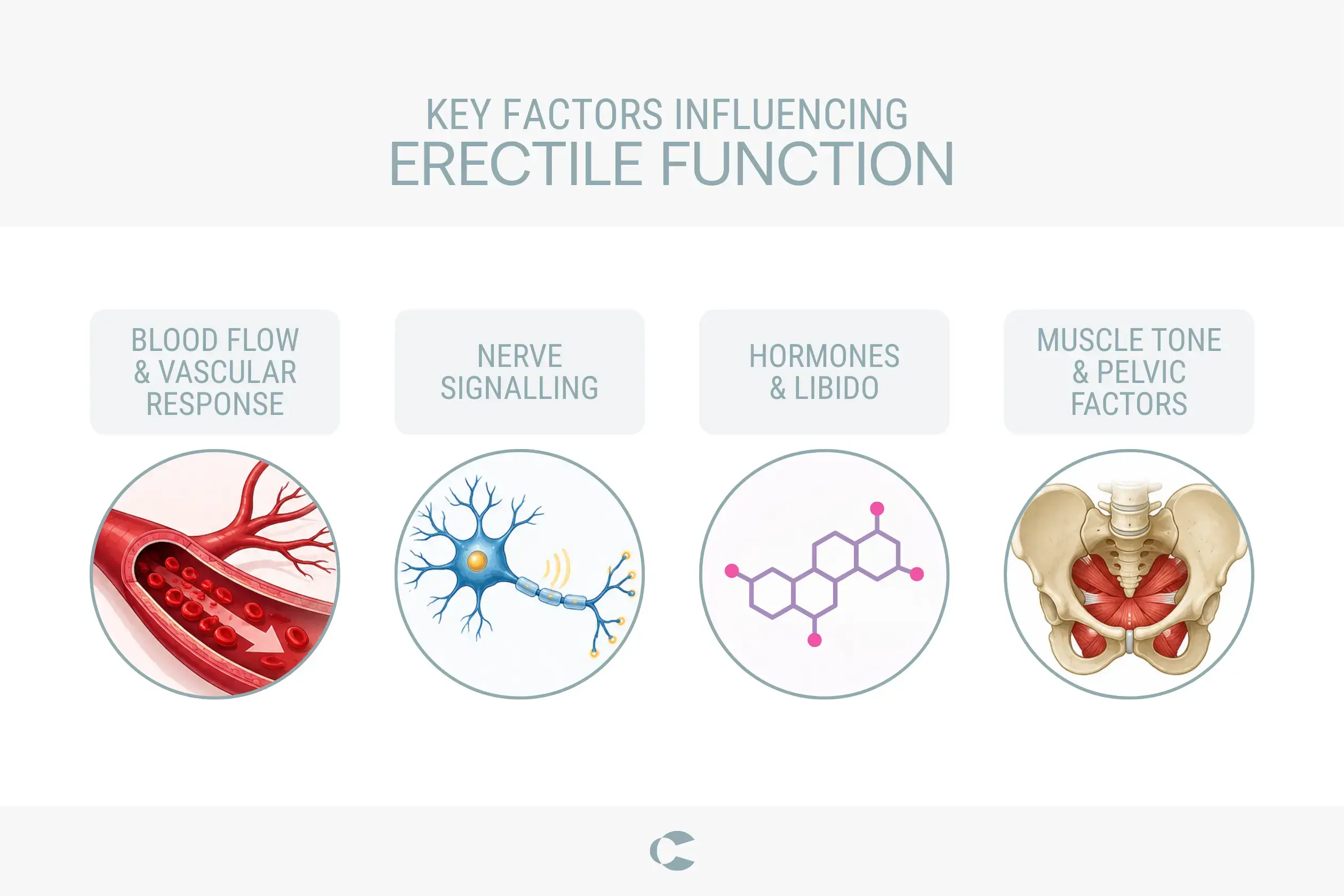 KEY FACTORS INFLUENCING
ERECTILE FUNCTION

BLOOD FLOW & VASCULAR RESPONSE

NERVE SIGNALLING

HORMONES & LIBIDO

MUSCLE TONE & PELVIC FACTORS